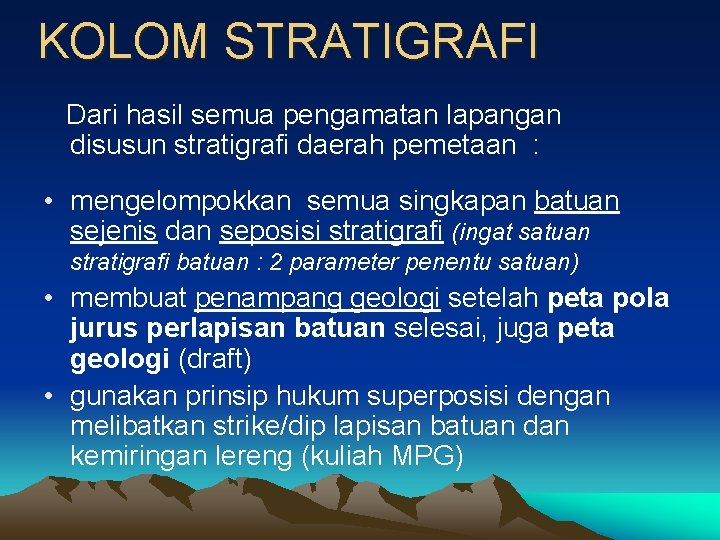 KOLOM STRATIGRAFI

Dari hasil semua pengamatan lapangan disusun stratigrafi daerah pemetaan :

• mengelompokkan semua singkapan batuan sejenis dan seposisi stratigrafi (ingat satuan stratigrafi batuan : 2 parameter penentu satuan)
• membuat penampang geologi setelah peta pola jurus perlapisan batuan selesai, juga peta geologi (draft)
• gunakan prinsip hukum superposisi dengan melibatkan strike/dip lapisan batuan dan kemiringan lereng (kuliah MPG)